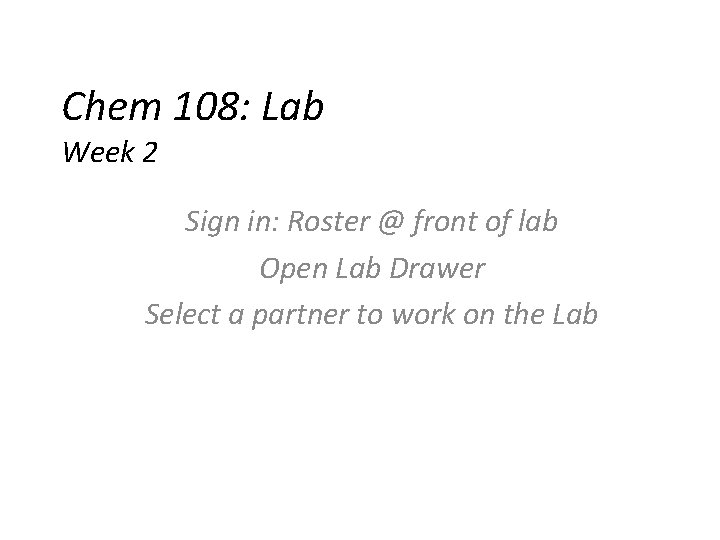 Chem 108: Lab
Week 2

Sign in: Roster @ front of lab

Open Lab Drawer

Select a partner to work on the Lab